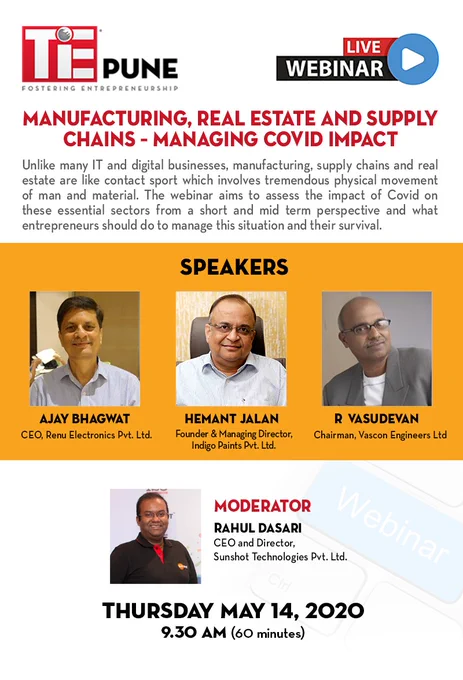 TiE PUNE
FOSTERING ENTREPRENEURSHIP

LIVE WEBINAR

MANUFACTURING, REAL ESTATE AND SUPPLY CHAINS - MANAGING COVID IMPACT

Unlike many IT and digital businesses, manufacturing, supply chains and real estate are like contact sport which involves tremendous physical movement of man and material. The webinar aims to assess the impact of Covid on these essential sectors from a short and mid term perspective and what entrepreneurs should do to manage this situation and their survival.

SPEAKERS

AJAY BHAGWAT
CEO, Renu Electronics Pvt. Ltd.

HEMANT JALAN
Founder & Managing Director, Indigo Paints Pvt. Ltd.

R VASUDEVAN
Chairman, Vascon Engineers Ltd

MODERATOR
RAHUL DASARI
CEO and Director, Sunshot Technologies Pvt. Ltd.

Webinar

Ctrl

THURSDAY MAY 14, 2020
9.30 AM (60 minutes)